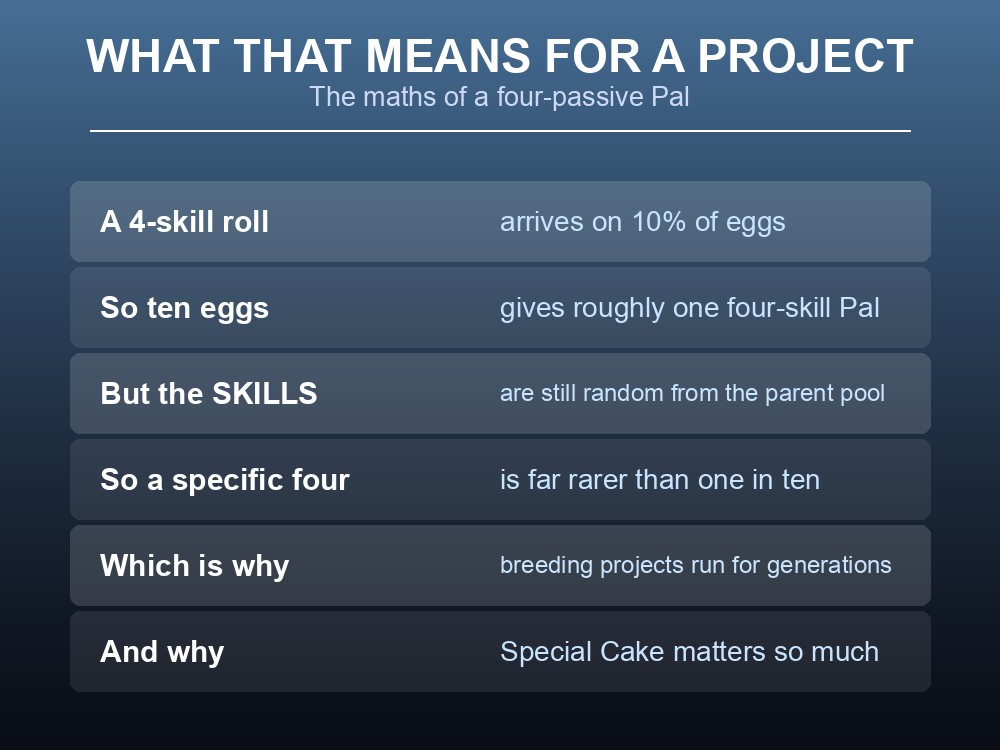 WHAT THAT MEANS FOR A PROJECT
The maths of a four-passive Pal

A 4-skill roll arrives on 10% of eggs

So ten eggs gives roughly one four-skill Pal

But the SKILLS are still random from the parent pool

So a specific four is far rarer than one in ten

Which is why breeding projects run for generations

And why Special Cake matters so much